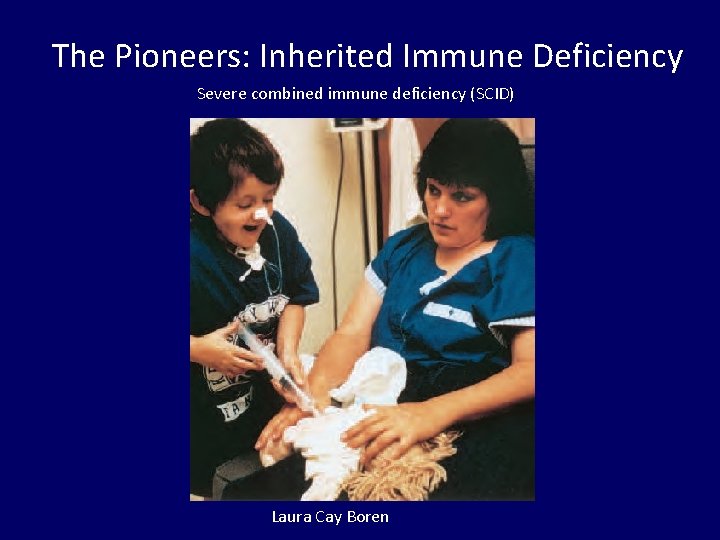 The Pioneers: Inherited Immune Deficiency

Severe combined immune deficiency (SCID)

Laura Cay Boren